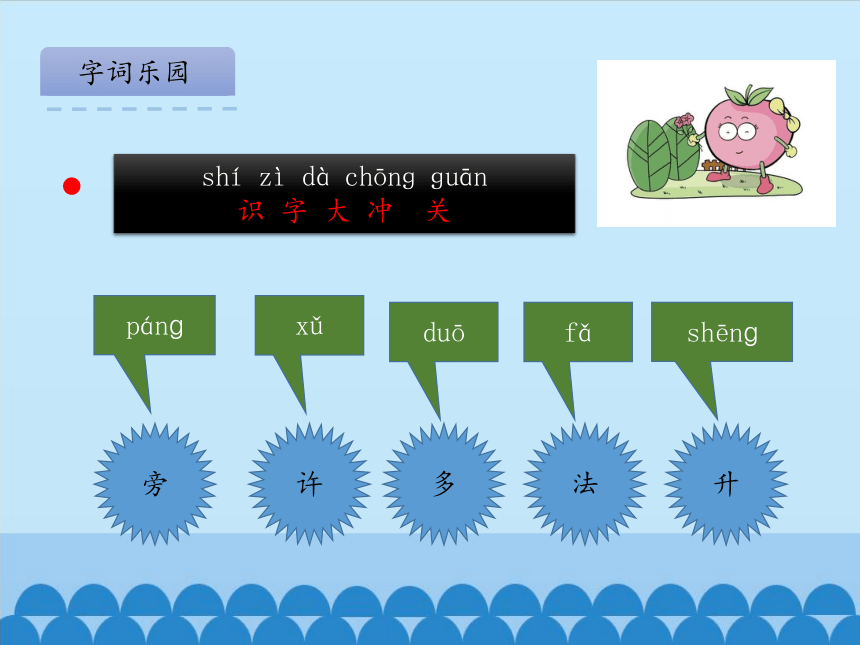 字词乐园

shí zì dà chōng guān
识 字 大 冲 关

páng

xǔ

duō

fǎ

shēng

旁

许

多

法

升